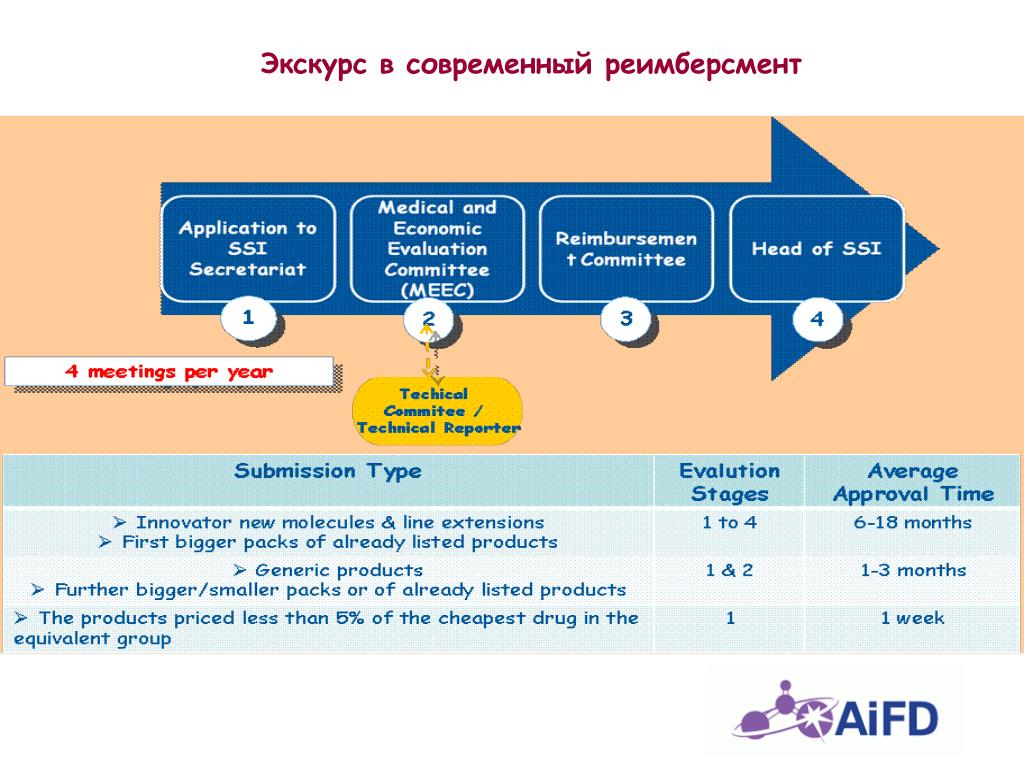 Экскурс в современный реимберсмент

Application to SSI Secretariat

Medical and Economic Evaluation Committee (MEEC)

Reimbursement Committee

Head of SSI

1

2

3

4

4 meetings per year

Techical Commitee / Technical Reporter

| Submission Type | Evalution Stages | Average Approval Time |
|---|---|---|
| ➢ Innovator new molecules & line extensions ➢ First bigger packs of already listed products | 1 to 4 | 6-18 months |
| ➢ Generic products ➢ Further bigger/smaller packs or of already listed products | 1 & 2 | 1-3 months |
| ➢ The products priced less than 5% of the cheapest drug in the equivalent group | 1 | 1 week |

AiFD